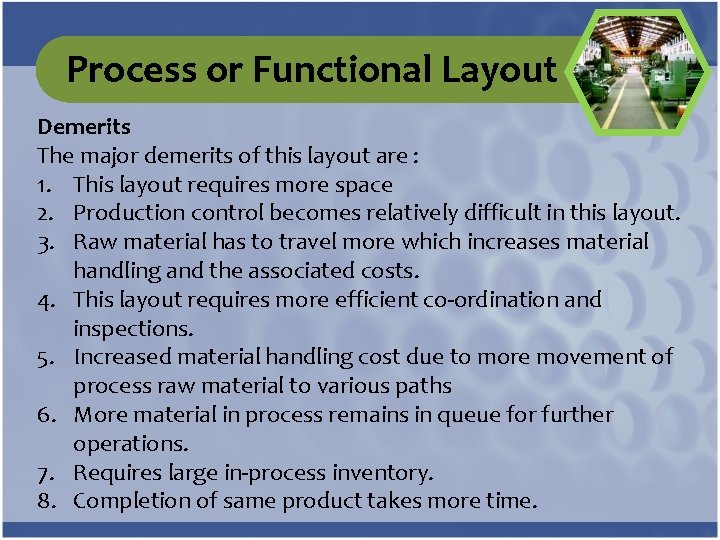 Process or Functional Layout

Demerits
The major demerits of this layout are :
1. This layout requires more space
2. Production control becomes relatively difficult in this layout.
3. Raw material has to travel more which increases material handling and the associated costs.
4. This layout requires more efficient co-ordination and inspections.
5. Increased material handling cost due to more movement of process raw material to various paths
6. More material in process remains in queue for further operations.
7. Requires large in-process inventory.
8. Completion of same product takes more time.